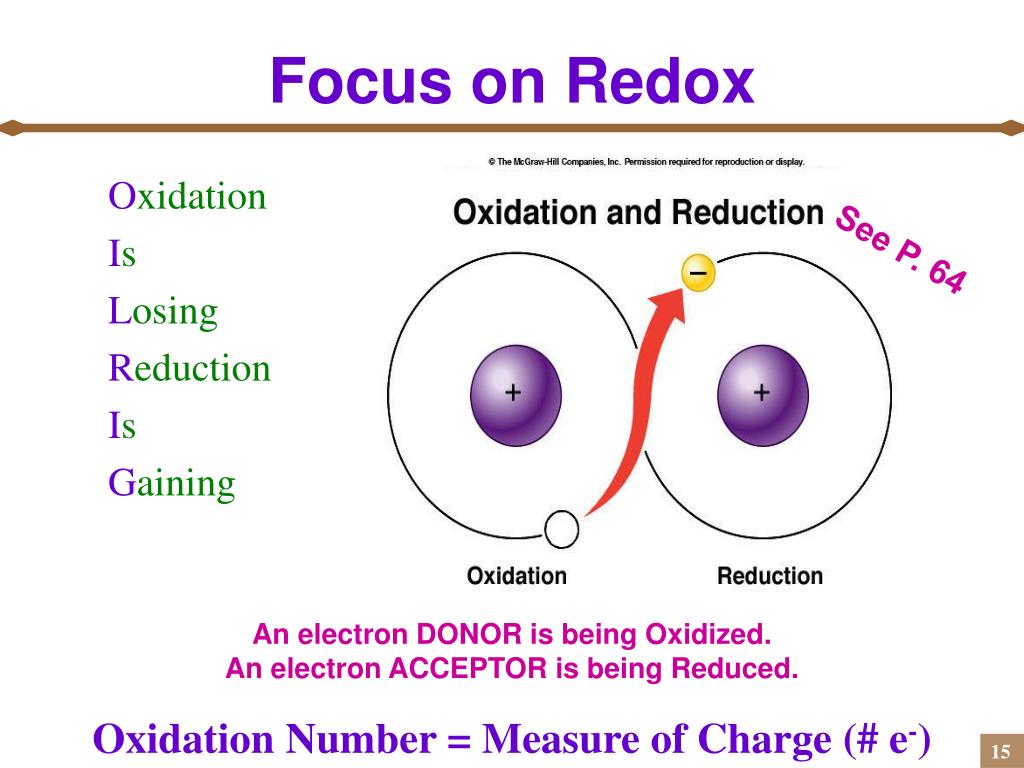 Focus on Redox

Oxidation
Is
Losing
Reduction
Is
Gaining

© The McGraw-Hill Companies, Inc. Permission required for reproduction or display.

Oxidation and Reduction

See P. 64

−

+

+

Oxidation

Reduction

An electron DONOR is being Oxidized.
An electron ACCEPTOR is being Reduced.

Oxidation Number = Measure of Charge (# $e^-$)

15